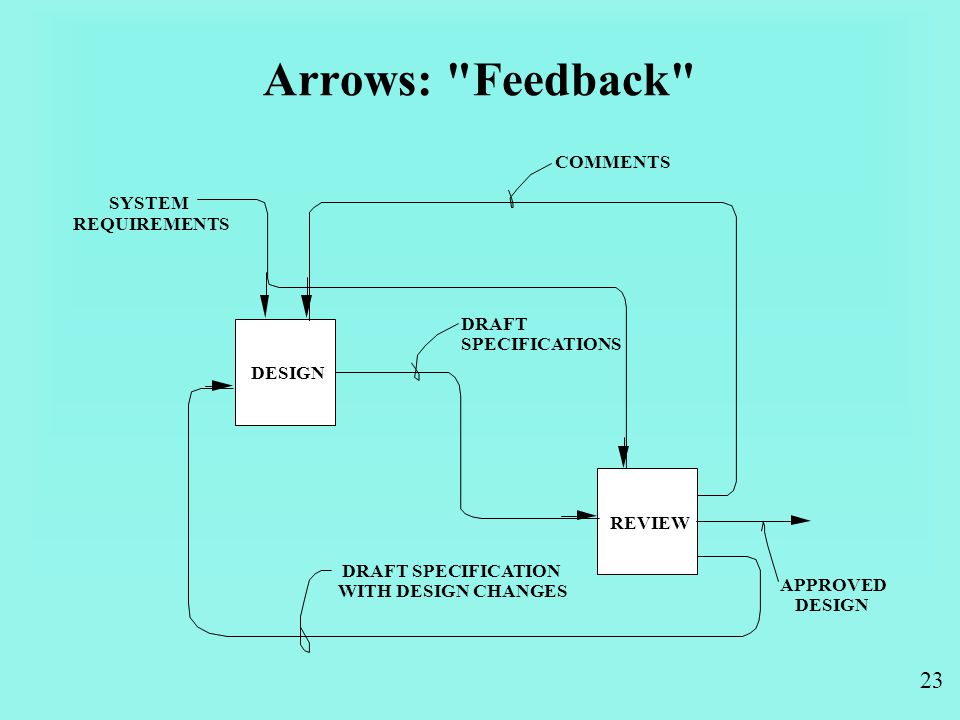 Arrows: "Feedback"

COMMENTS

SYSTEM REQUIREMENTS

DRAFT SPECIFICATIONS

DESIGN

REVIEW

DRAFT SPECIFICATION WITH DESIGN CHANGES

APPROVED DESIGN

23